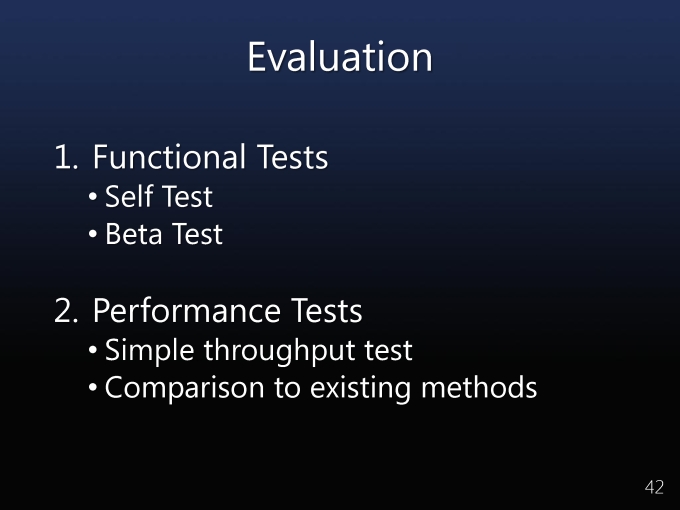 Evaluation

1. Functional Tests
• Self Test
• Beta Test

2. Performance Tests
• Simple throughput test
• Comparison to existing methods

42